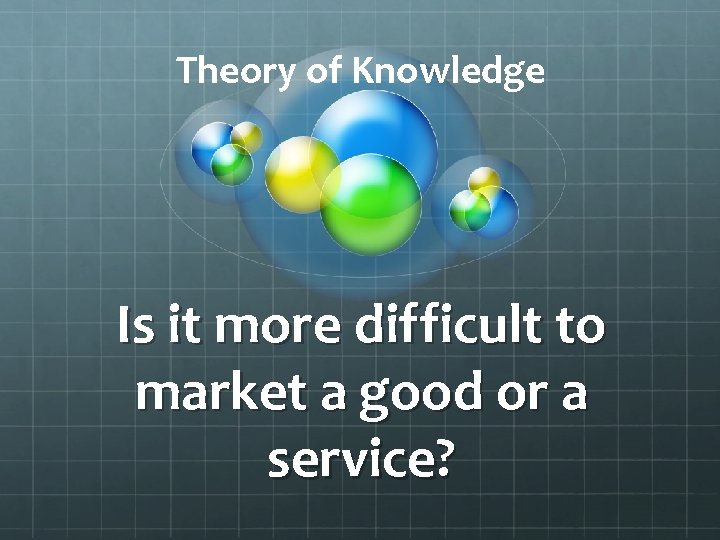 Theory of Knowledge

Is it more difficult to market a good or a service?